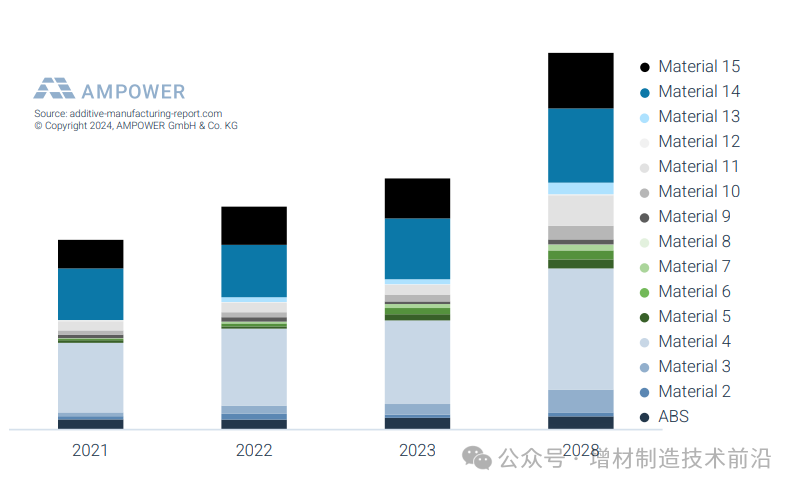 AMPOWER
Source: additive-manufacturing-report.com
© Copyright 2024, AMPOWER GmbH & Co. KG

Material 15
Material 14
Material 13
Material 12
Material 11
Material 10
Material 9
Material 8
Material 7
Material 6
Material 5
Material 4
Material 3
Material 2
ABS

2021
2022
2023
2028

公众号 · 增材制造技术前沿